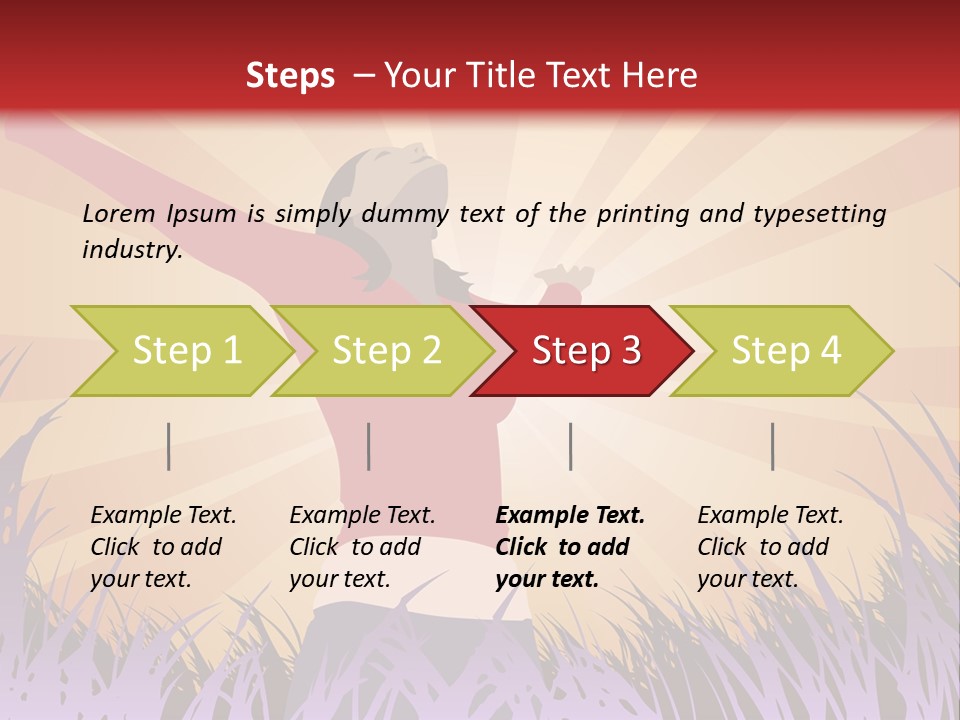 Steps – Your Title Text Here

Lorem Ipsum is simply dummy text of the printing and typesetting industry.

Step 1

Step 2

Step 3

Step 4

Example Text. Click to add your text.

Example Text. Click to add your text.

Example Text. Click to add your text.

Example Text. Click to add your text.